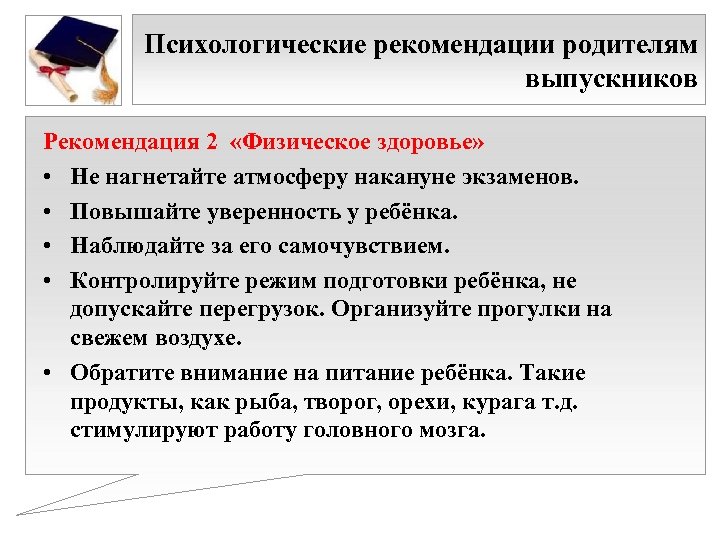 Психологические рекомендации родителям выпускников

Рекомендация 2 «Физическое здоровье»

• Не нагнетайте атмосферу накануне экзаменов.
• Повышайте уверенность у ребёнка.
• Наблюдайте за его самочувствием.
• Контролируйте режим подготовки ребёнка, не допускайте перегрузок. Организуйте прогулки на свежем воздухе.
• Обратите внимание на питание ребёнка. Такие продукты, как рыба, творог, орехи, курага т.д. стимулируют работу головного мозга.